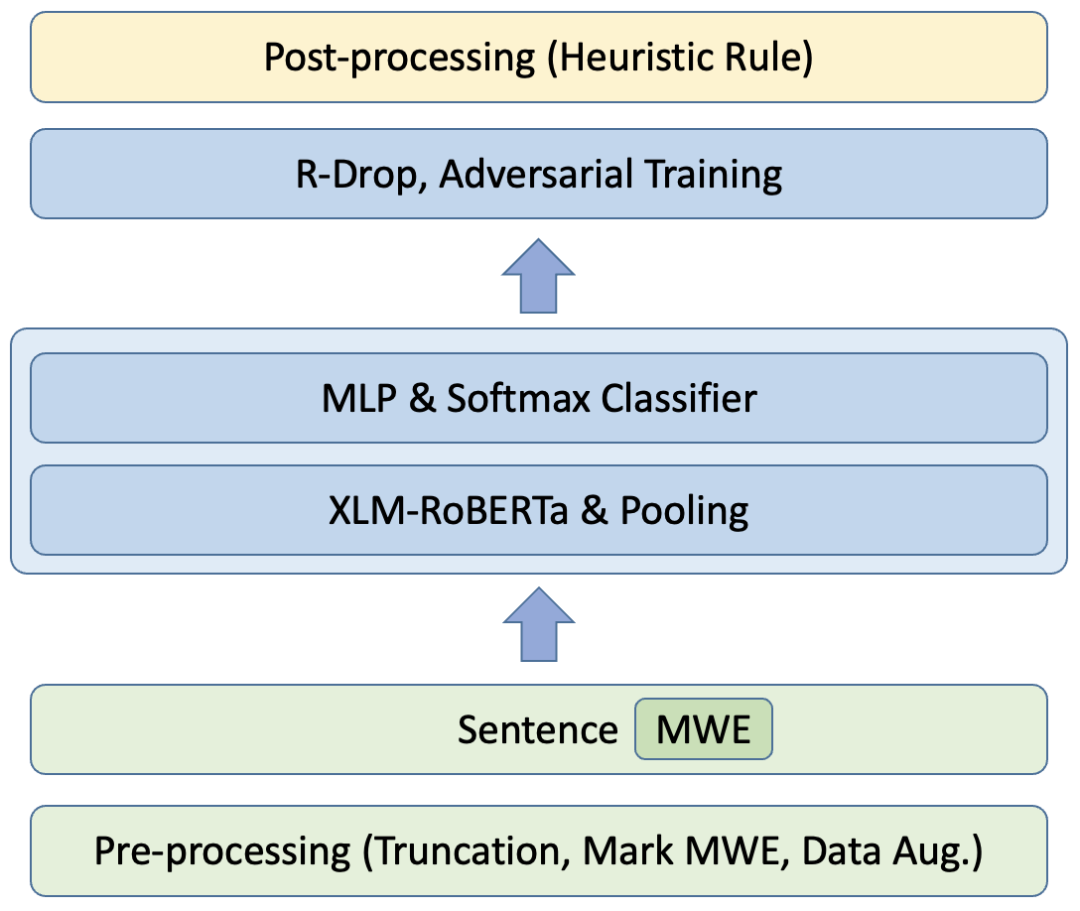 Post-processing (Heuristic Rule)

R-Drop, Adversarial Training

MLP & Softmax Classifier

XLM-RoBERTa & Pooling

Sentence MWE

Pre-processing (Truncation, Mark MWE, Data Aug.)